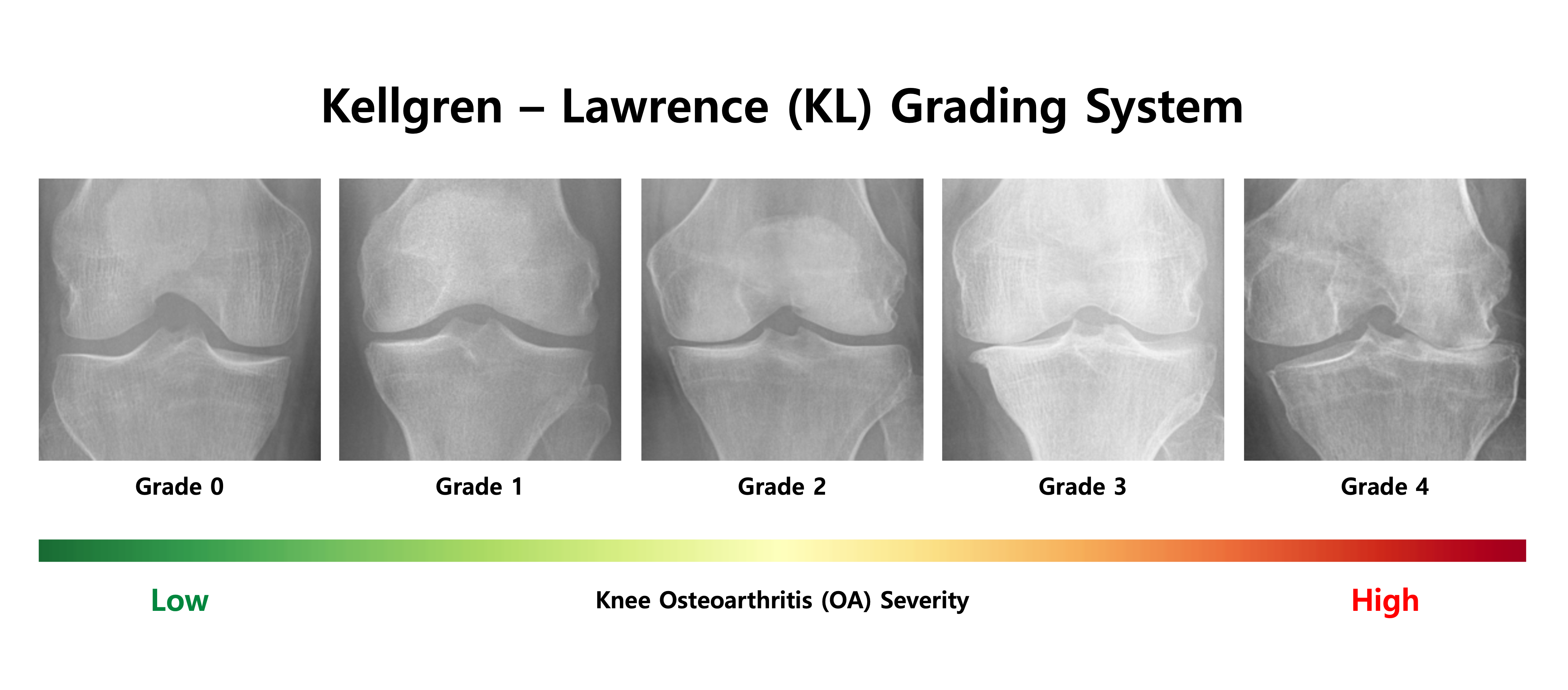 Kellgren – Lawrence (KL) Grading System

Grade 0

Grade 1

Grade 2

Grade 3

Grade 4

Low

Knee Osteoarthritis (OA) Severity

High